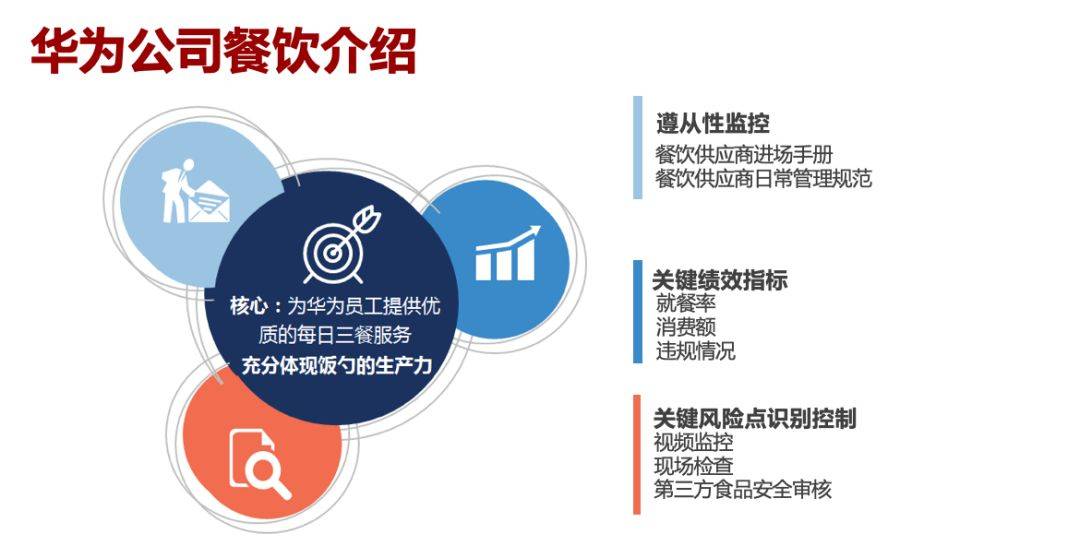 华为公司餐饮介绍

核心：为华为员工提供优质的每日三餐服务

充分体现饭勺的生产力

遵从性监控

餐饮供应商进场手册
餐饮供应商日常管理规范

关键绩效指标

就餐率
消费额
违规情况

关键风险点识别控制

视频监控
现场检查
第三方食品安全审核